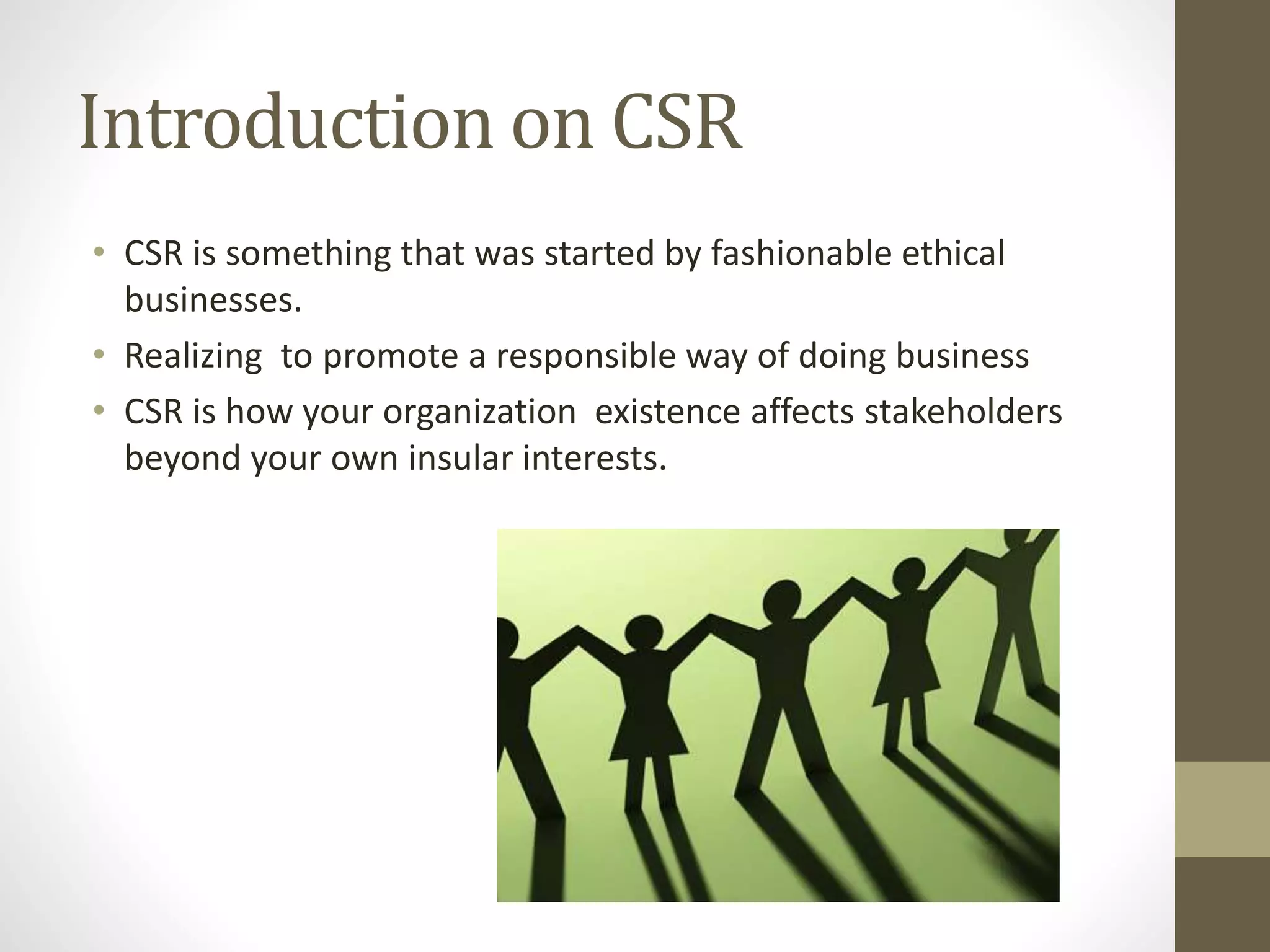 Introduction on CSR

• CSR is something that was started by fashionable ethical businesses.
• Realizing to promote a responsible way of doing business
• CSR is how your organization existence affects stakeholders beyond your own insular interests.